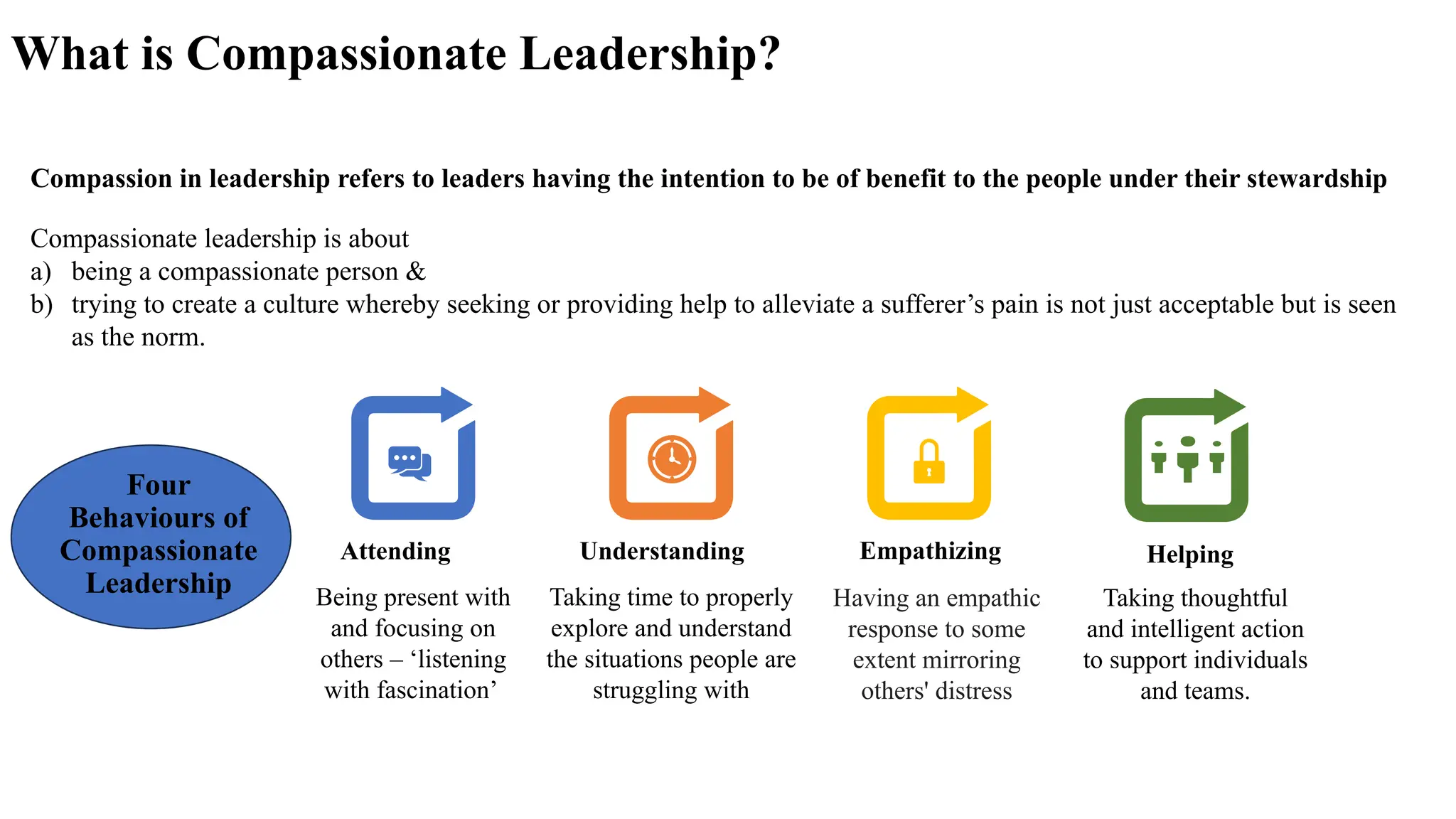 What is Compassionate Leadership?

Compassion in leadership refers to leaders having the intention to be of benefit to the people under their stewardship

Compassionate leadership is about
a) being a compassionate person &
b) trying to create a culture whereby seeking or providing help to alleviate a sufferer’s pain is not just acceptable but is seen as the norm.

Four Behaviours of Compassionate Leadership

Attending

Being present with and focusing on others – ‘listening with fascination’

Understanding

Taking time to properly explore and understand the situations people are struggling with

Empathizing

Having an empathic response to some extent mirroring others' distress

Helping

Taking thoughtful and intelligent action to support individuals and teams.